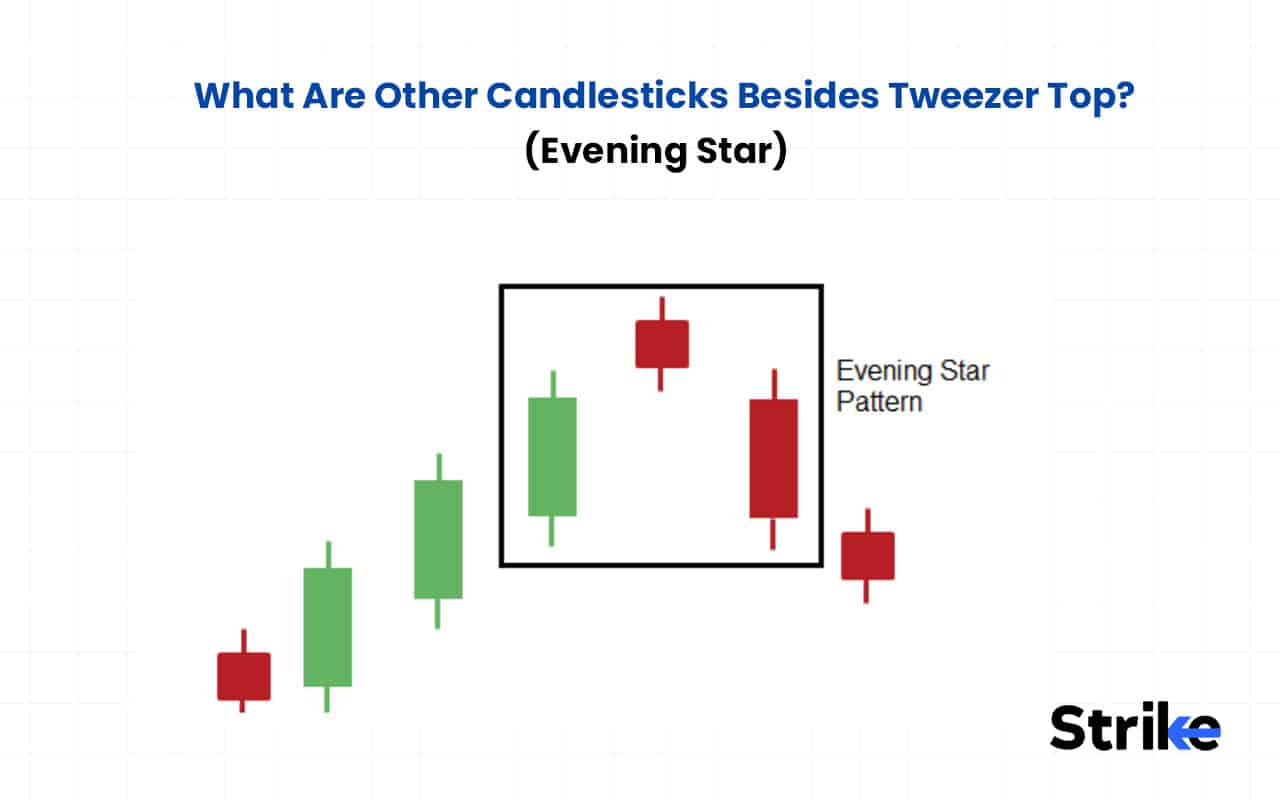 What Are Other Candlesticks Besides Tweezer Top?
(Evening Star)

Evening Star Pattern

Strike